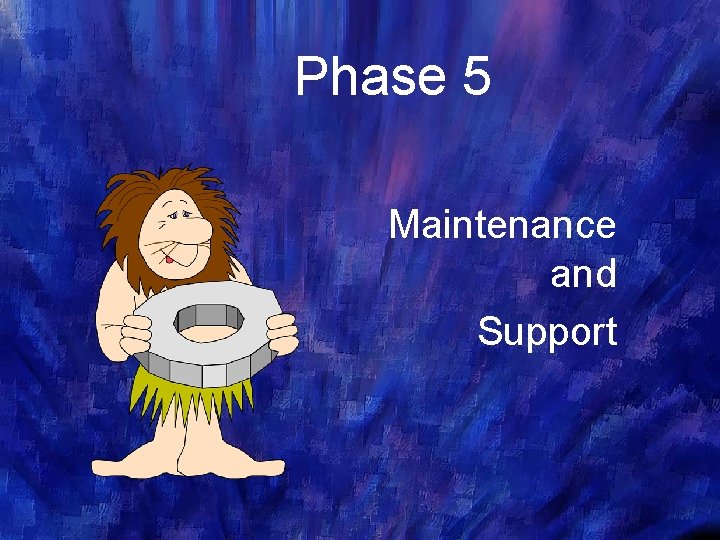 Phase 5

Maintenance and Support